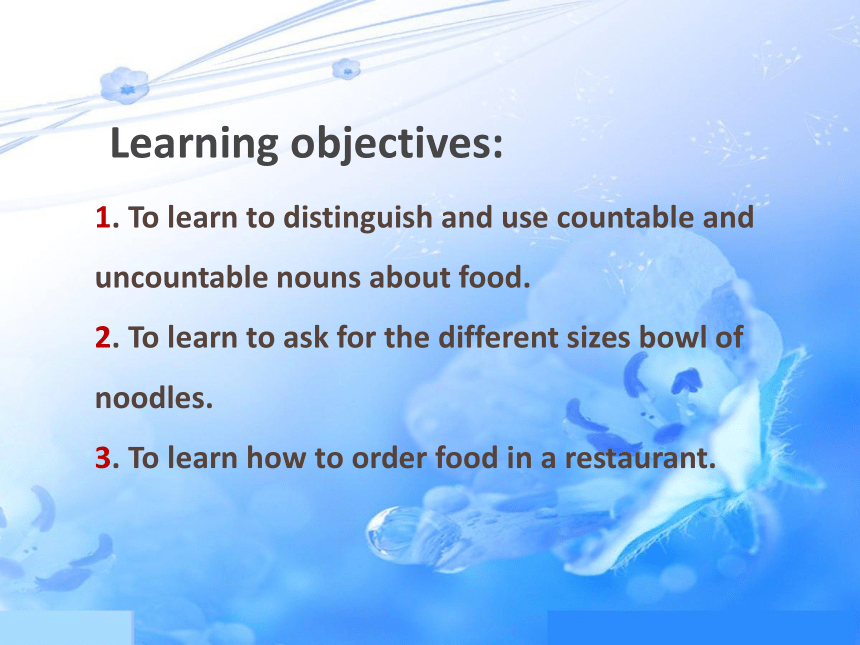 Learning objectives:

1. To learn to distinguish and use countable and uncountable nouns about food.

2. To learn to ask for the different sizes bowl of noodles.

3. To learn how to order food in a restaurant.